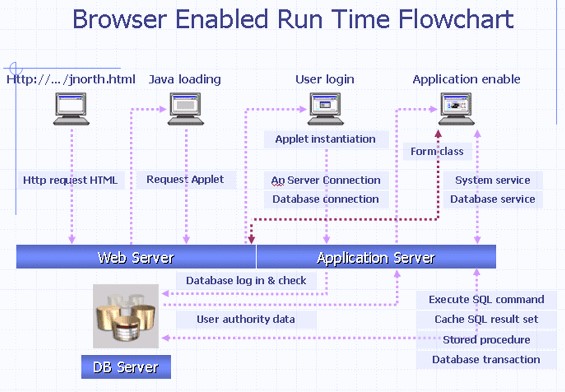 Browser Enabled Run Time Flowchart

Http://.../jnorth.html

Java loading

User login

Application enable

Applet instantiation

Form class

Http request HTML

Request Applet

Ap Server Connection

Database connection

System service

Database service

Web Server

Application Server

Database log in & check

User authority data

Execute SQL command

Cache SQL result set

Stored procedure

Database transaction

DB Server